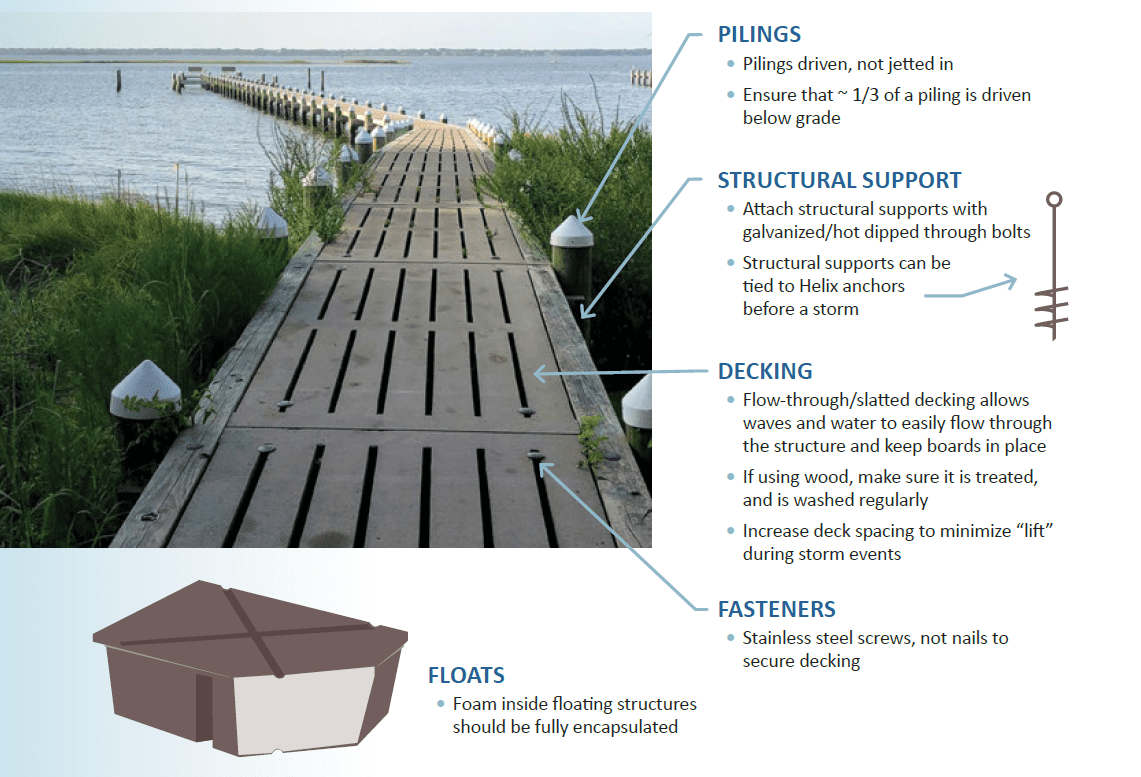 PILINGS

• Pilings driven, not jetted in
• Ensure that ~ 1/3 of a piling is driven below grade

STRUCTURAL SUPPORT

• Attach structural supports with galvanized/hot dipped through bolts
• Structural supports can be tied to Helix anchors before a storm

DECKING

• Flow-through/slatted decking allows waves and water to easily flow through the structure and keep boards in place
• If using wood, make sure it is treated, and is washed regularly
• Increase deck spacing to minimize "lift" during storm events

FASTENERS

• Stainless steel screws, not nails to secure decking

FLOATS

• Foam inside floating structures should be fully encapsulated